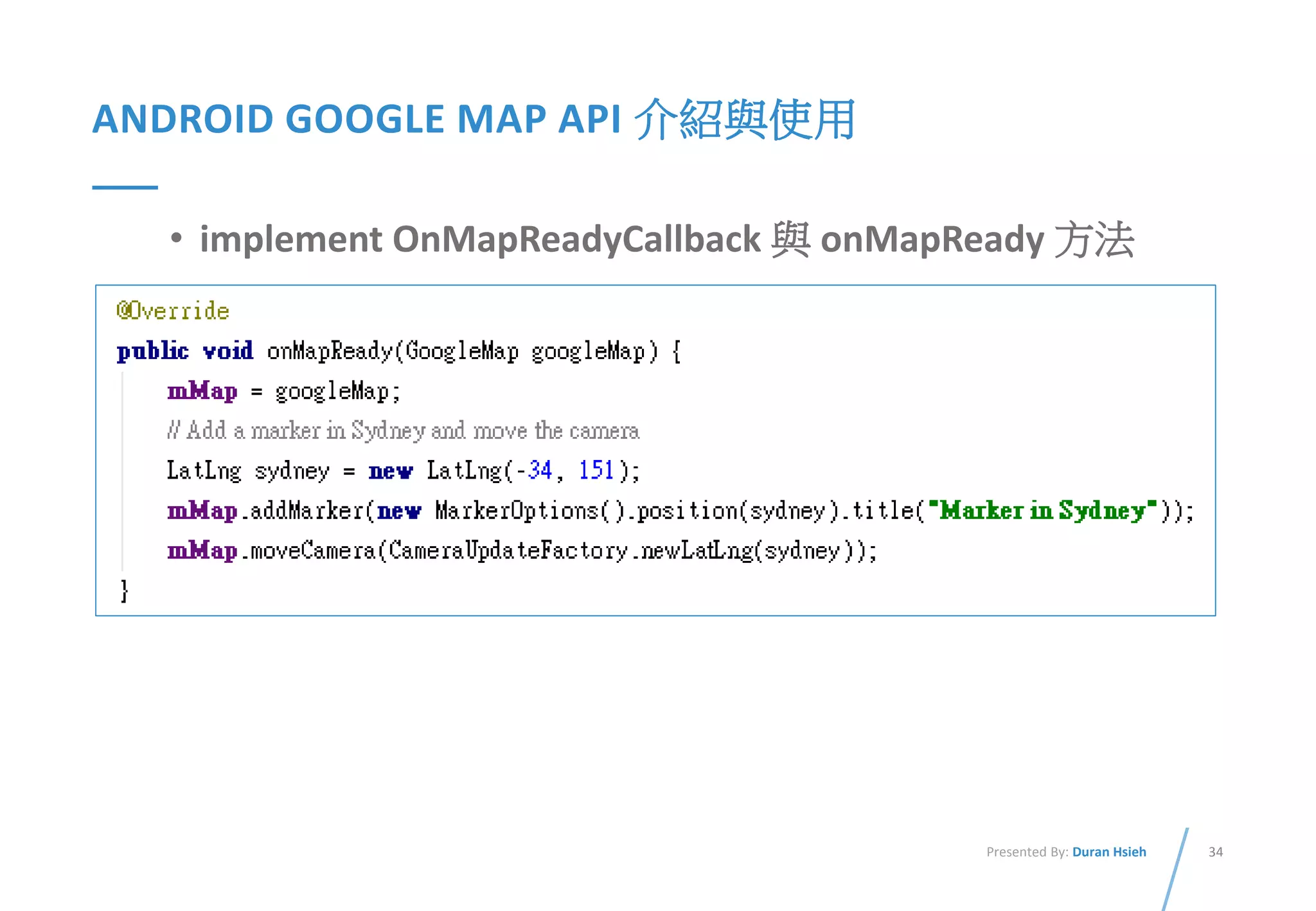 ANDROID GOOGLE MAP API 介紹與使用

• implement OnMapReadyCallback 與 onMapReady 方法

@Override
public void onMapReady(GoogleMap googleMap) {
    mMap = googleMap;
    // Add a marker in Sydney and move the camera
    LatLng sydney = new LatLng(-34, 151);
    mMap.addMarker(new MarkerOptions().position(sydney).title("Marker in Sydney"));
    mMap.moveCamera(CameraUpdateFactory.newLatLng(sydney));
}

Presented By: Duran Hsieh

34